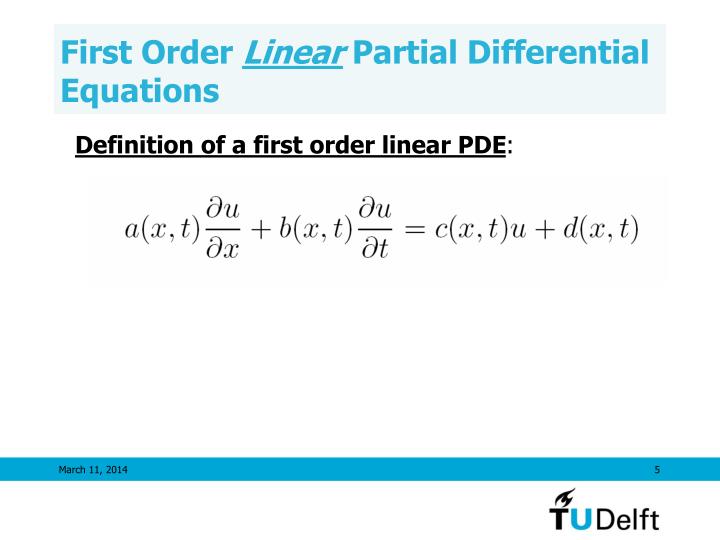 First Order Linear Partial Differential Equations

Definition of a first order linear PDE:

$a(x,t)\frac{\partial u}{\partial x} + b(x,t)\frac{\partial u}{\partial t} = c(x,t)u + d(x,t)$

March 11, 2014

5

TUDelft